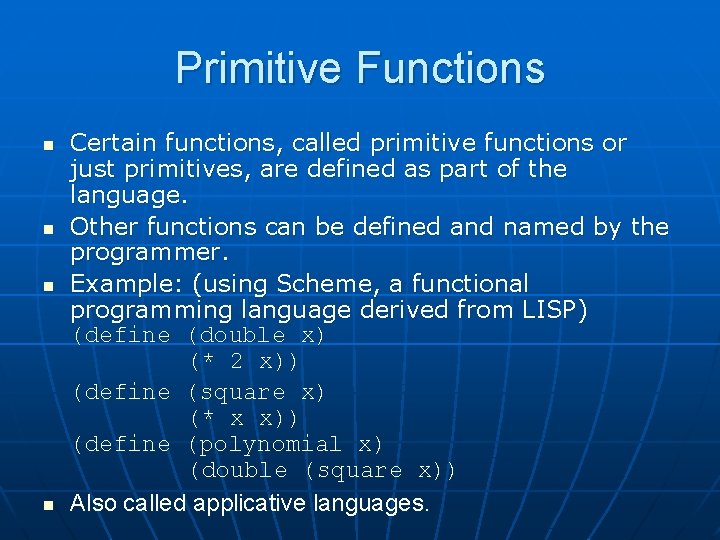 Primitive Functions

Certain functions, called primitive functions or just primitives, are defined as part of the language.

Other functions can be defined and named by the programmer.

Example: (using Scheme, a functional programming language derived from LISP)
(define (double x)
        (* 2 x))
(define (square x)
        (* x x))
(define (polynomial x)
        (double (square x))

Also called applicative languages.